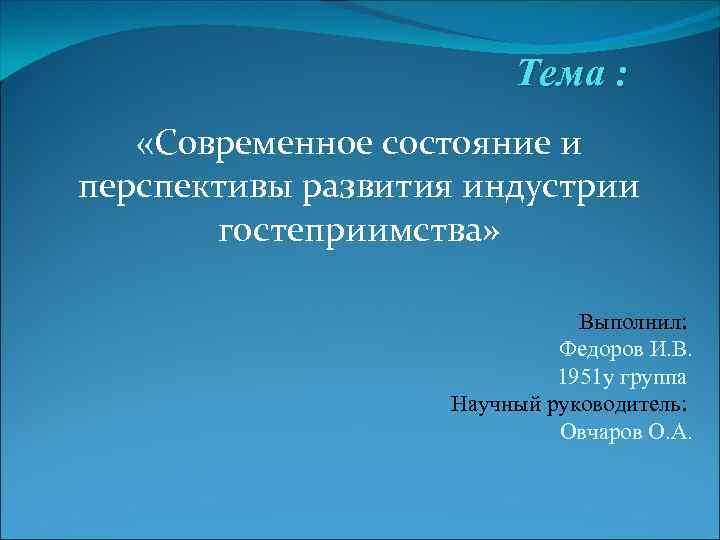 Тема :

«Современное состояние и перспективы развития индустрии гостеприимства»

Выполнил:
Федоров И.В.
1951у группа
Научный руководитель:
Овчаров О.А.